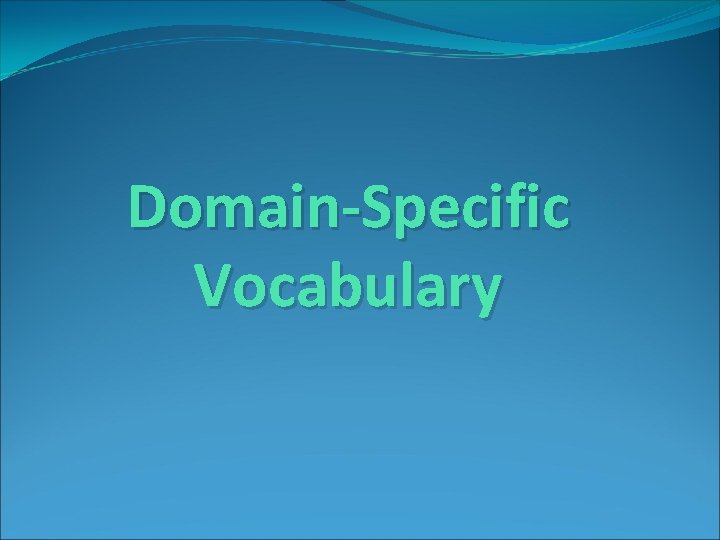 Domain-Specific Vocabulary